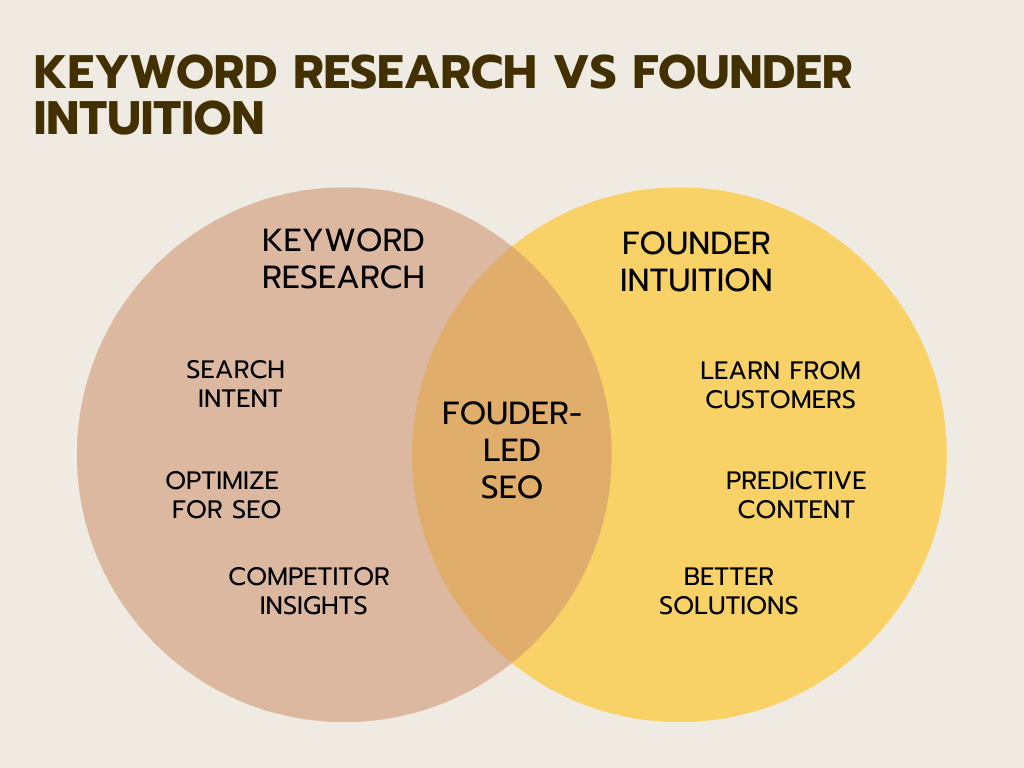 KEYWORD RESEARCH VS FOUNDER INTUITION

KEYWORD RESEARCH

SEARCH INTENT

OPTIMIZE FOR SEO

COMPETITOR INSIGHTS

FOUDER-LED SEO

FOUNDER INTUITION

LEARN FROM CUSTOMERS

PREDICTIVE CONTENT

BETTER SOLUTIONS